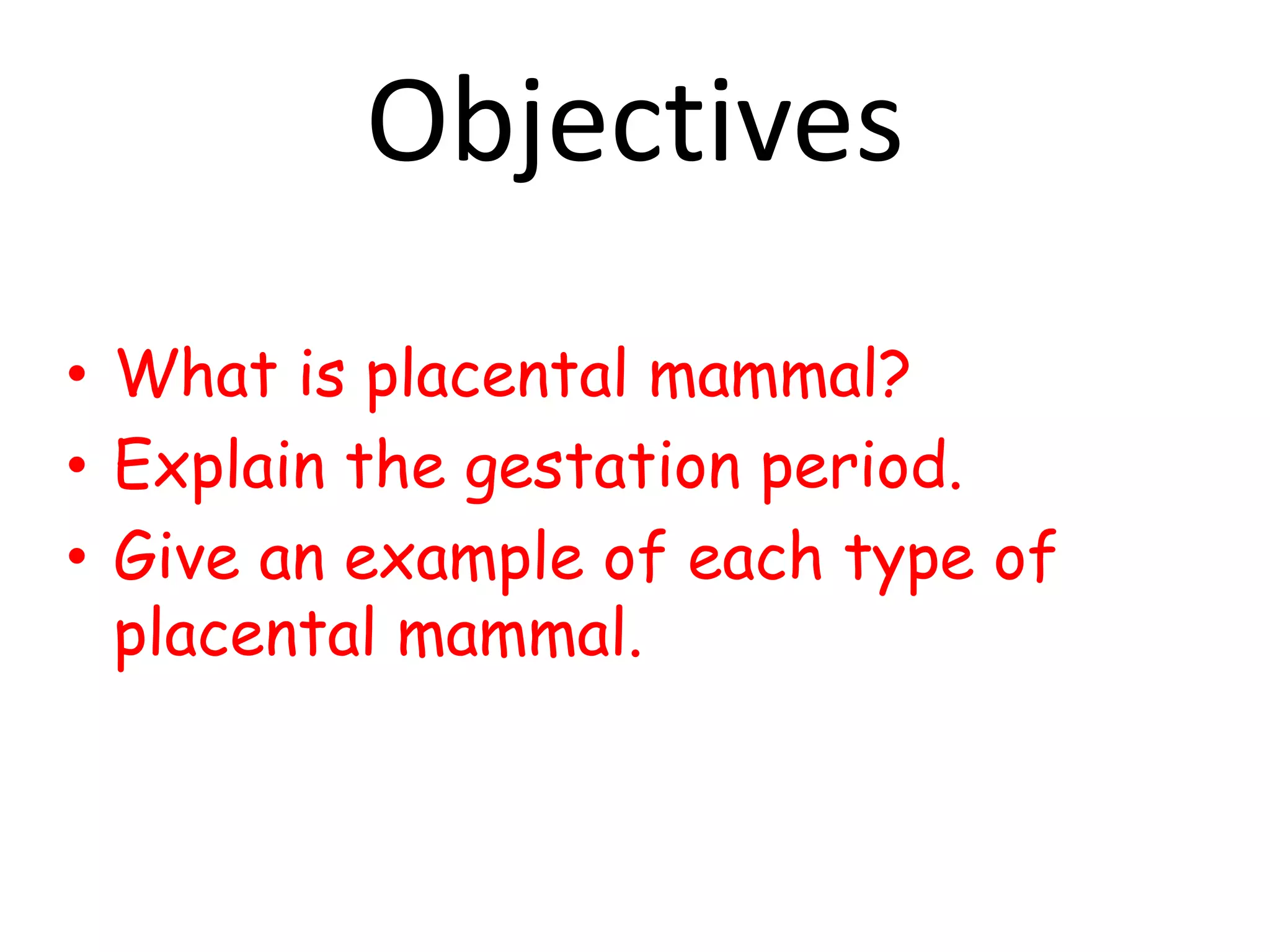 Objectives

• What is placental mammal?
• Explain the gestation period.
• Give an example of each type of placental mammal.